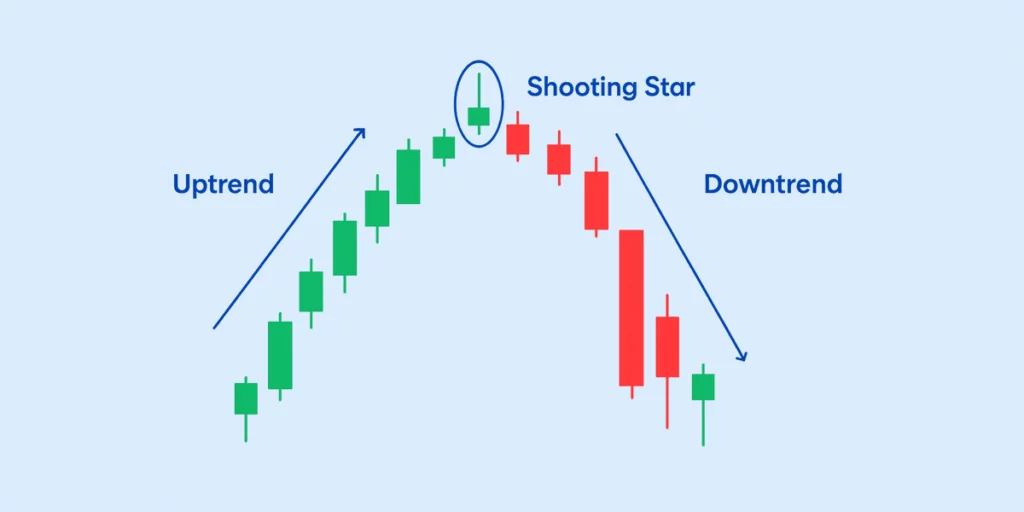 Shooting Star

Uptrend

Downtrend